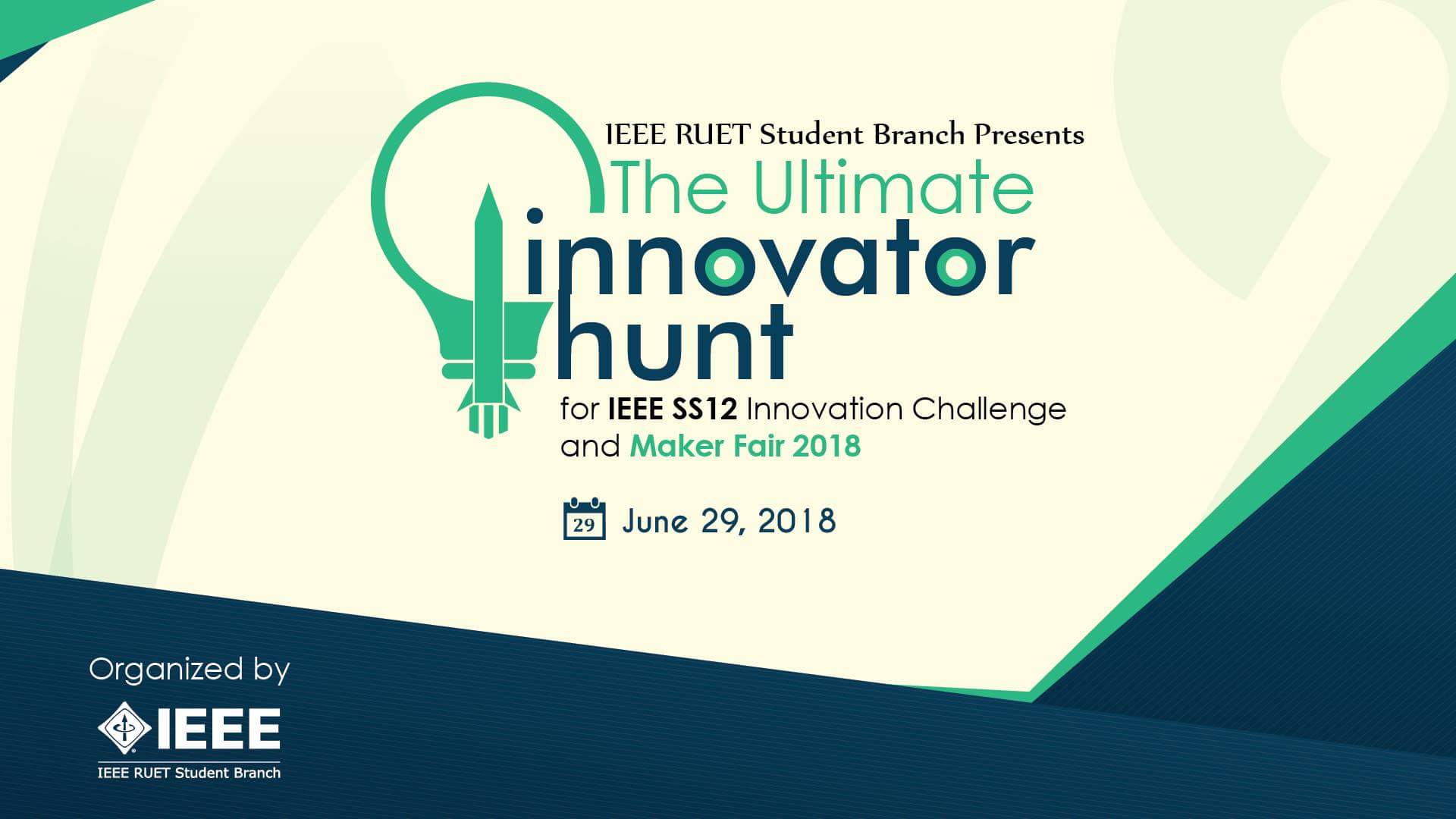 IEEE RUET Student Branch Presents
The Ultimate
innovator
hunt
for IEEE SS12 Innovation Challenge and Maker Fair 2018

29 June 29, 2018

Organized by
IEEE
IEEE RUET Student Branch